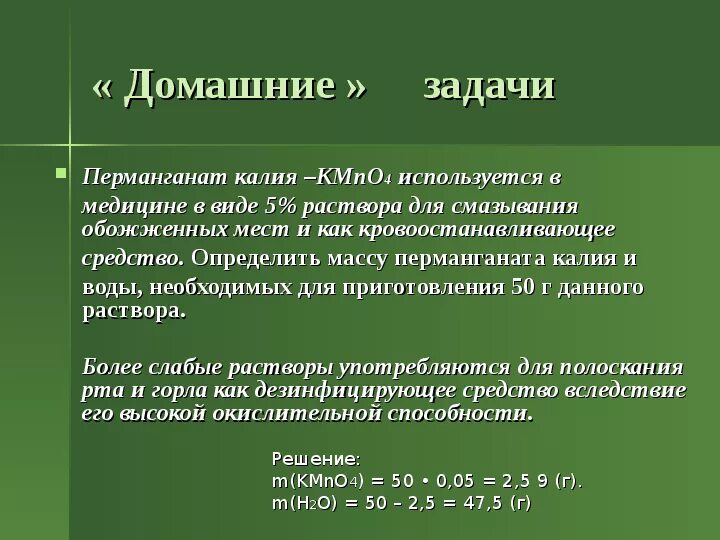 « Домашние »   задачи

Перманганат калия –$KMnO_4$ используется в медицине в виде 5% раствора для смазывания обожженных мест и как кровоостанавливающее средство. Определить массу перманганата калия и воды, необходимых для приготовления 50 г данного раствора.

Более слабые растворы употребляются для полоскания рта и горла как дезинфицирующее средство вследствие его высокой окислительной способности.

Решение:
$m(KMnO_4) = 50 \cdot 0,05 = 2,5$ 9 (г).
$m(H_2O) = 50 – 2,5 = 47,5$ (г)